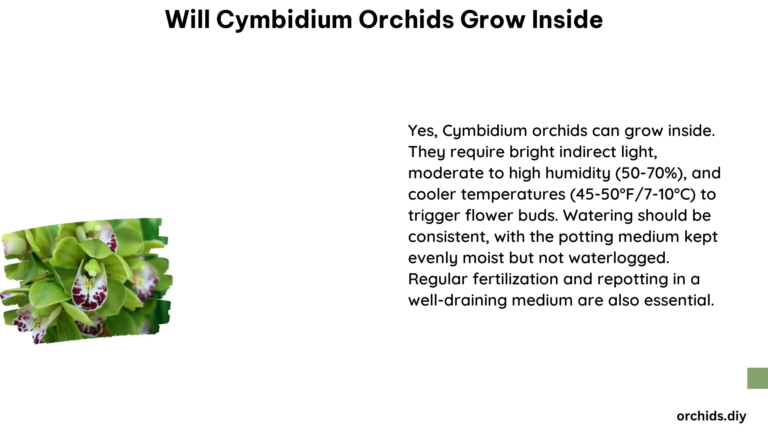 Will Cymbidium Orchids Grow Inside

Yes, Cymbidium orchids can grow inside. They require bright indirect light, moderate to high humidity (50-70%), and cooler temperatures (45-50°F/7-10°C) to trigger flower buds. Watering should be consistent, with the potting medium kept evenly moist but not waterlogged. Regular fertilization and repotting in a well-draining medium are also essential.

orchids.diy